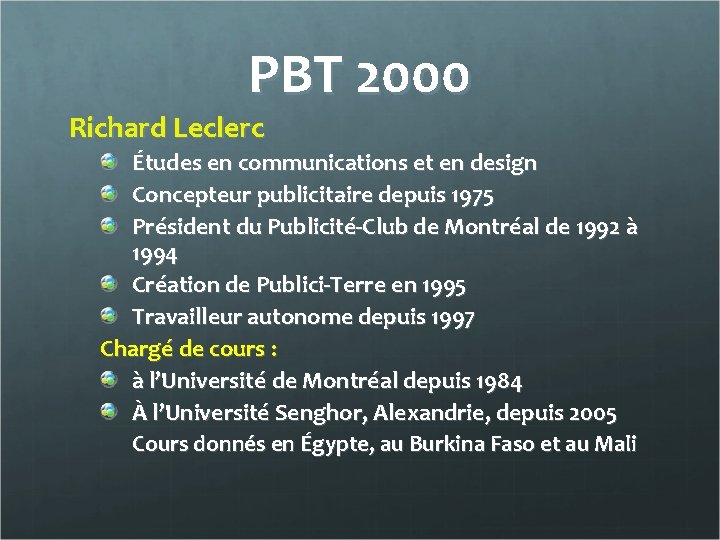 PBT 2000

Richard Leclerc

Études en communications et en design

Concepteur publicitaire depuis 1975

Président du Publicité-Club de Montréal de 1992 à 1994

Création de Publici-Terre en 1995

Travailleur autonome depuis 1997

Chargé de cours :

à l'Université de Montréal depuis 1984

À l'Université Senghor, Alexandrie, depuis 2005 Cours donnés en Égypte, au Burkina Faso et au Mali